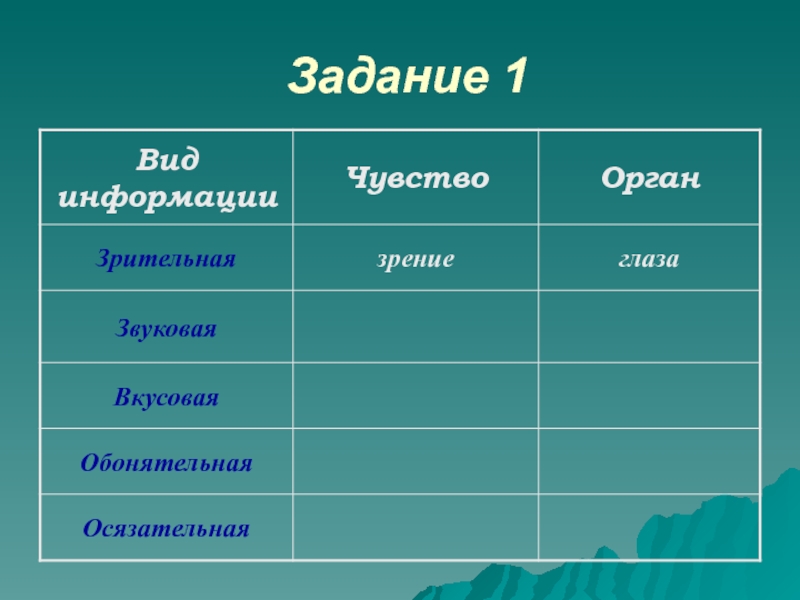 Задание 1

| Вид информации | Чувство | Орган |
|---|---|---|
| Зрительная | зрение | глаза |
| Звуковая | | |
| Вкусовая | | |
| Обонятельная | | |
| Осязательная | | |